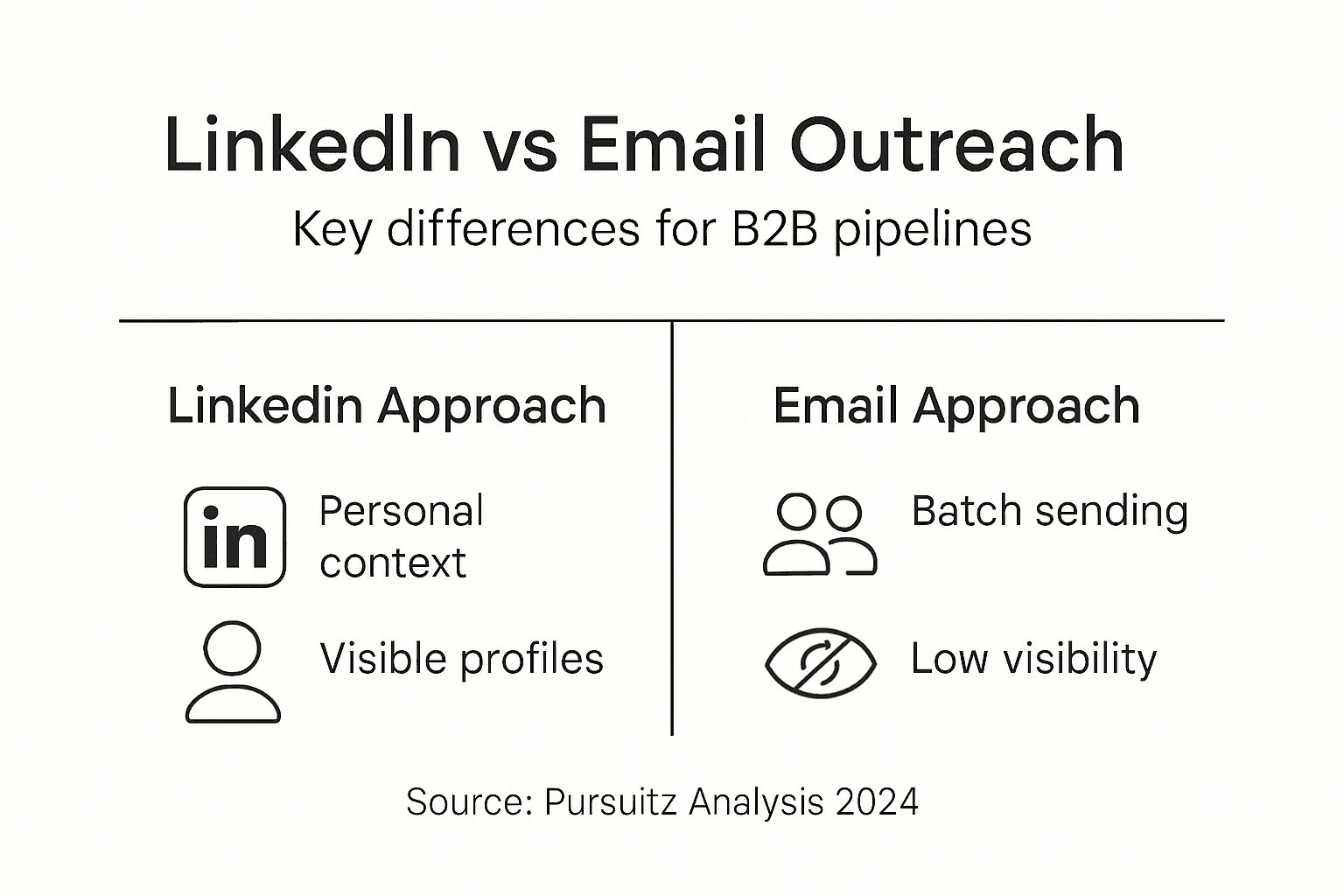 LinkedIn vs Email Outreach

Key differences for B2B pipelines

Linkedin Approach

in

Personal context

Visible profiles

Email Approach

Batch sending

Low visibility

Source: Pursuitz Analysis 2024